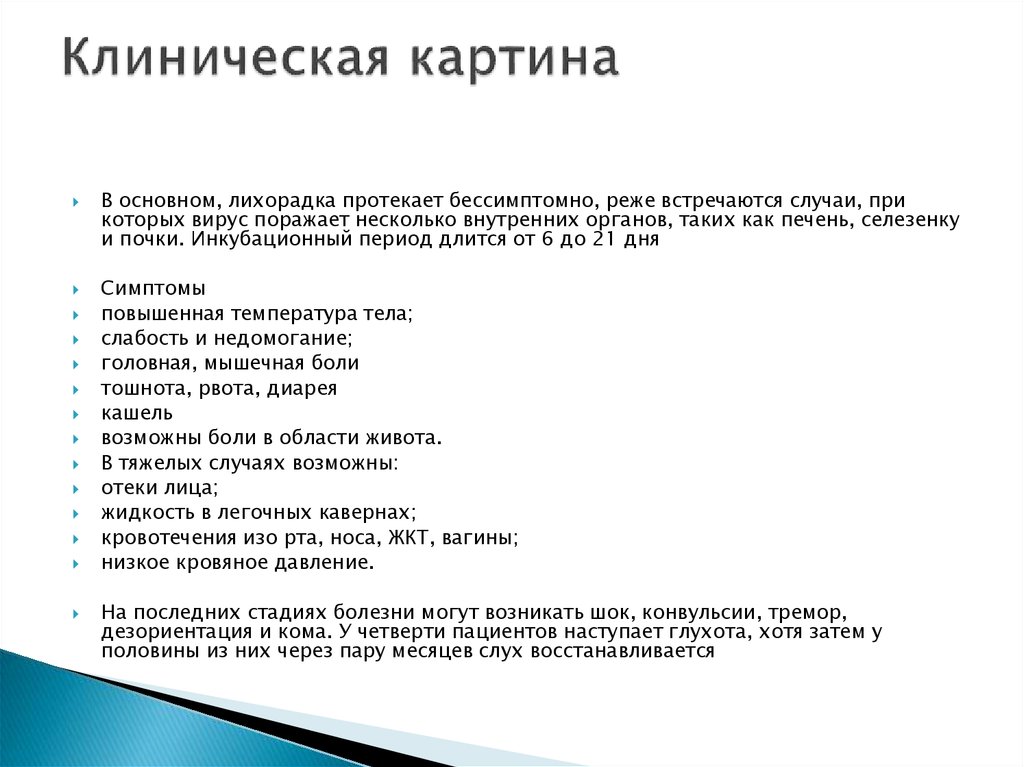 Клиническая картина

В основном, лихорадка протекает бессимптомно, реже встречаются случаи, при которых вирус поражает несколько внутренних органов, таких как печень, селезенку и почки. Инкубационный период длится от 6 до 21 дня

Симптомы
повышенная температура тела;
слабость и недомогание;
головная, мышечная боли
тошнота, рвота, диарея
кашель
возможны боли в области живота.
В тяжелых случаях возможны:
отеки лица;
жидкость в легочных кавернах;
кровотечения изо рта, носа, ЖКТ, вагины;
низкое кровяное давление.

На последних стадиях болезни могут возникать шок, конвульсии, тремор, дезориентация и кома. У четверти пациентов наступает глухота, хотя затем у половины из них через пару месяцев слух восстанавливается